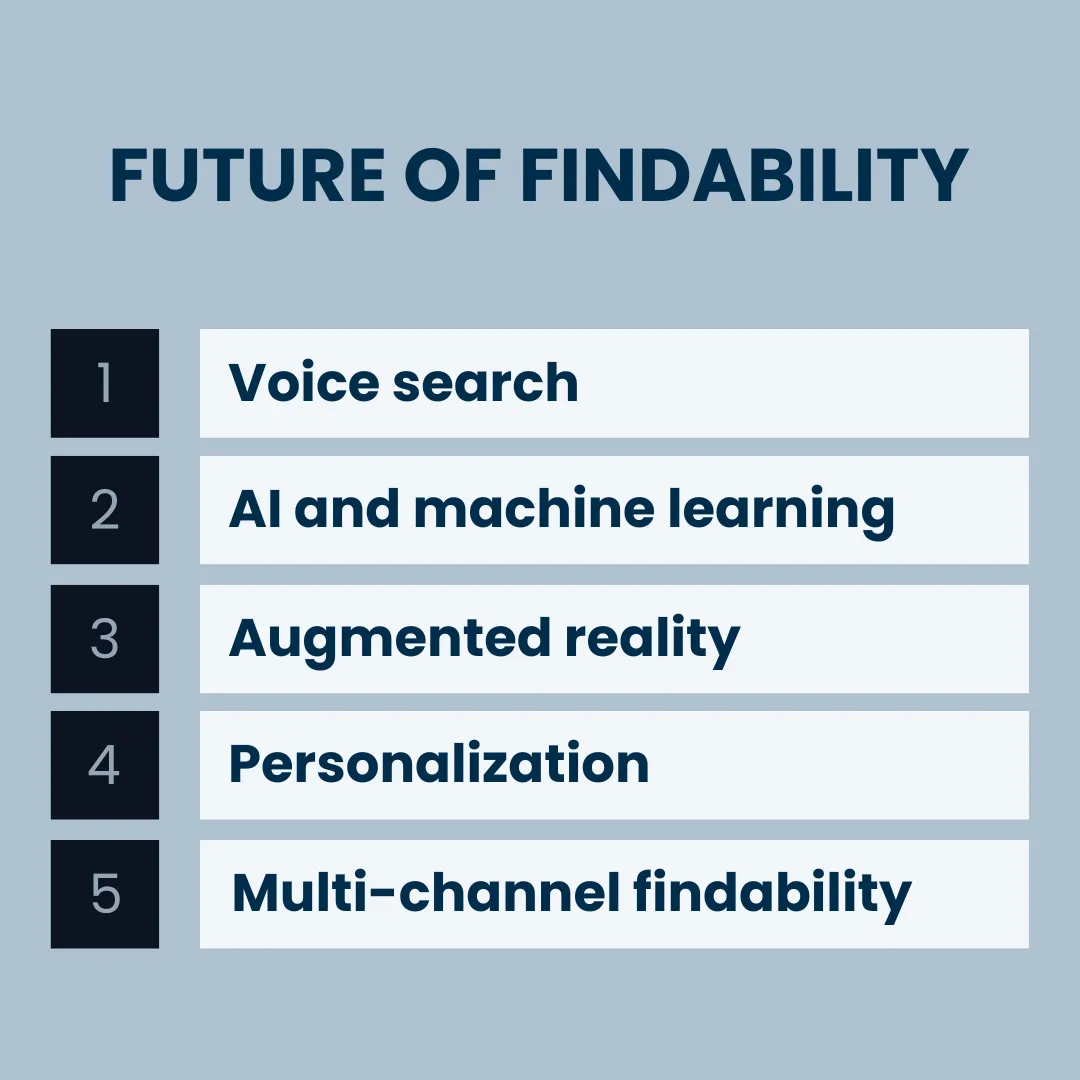 FUTURE OF FINDABILITY

1 Voice search

2 AI and machine learning

3 Augmented reality

4 Personalization

5 Multi-channel findability